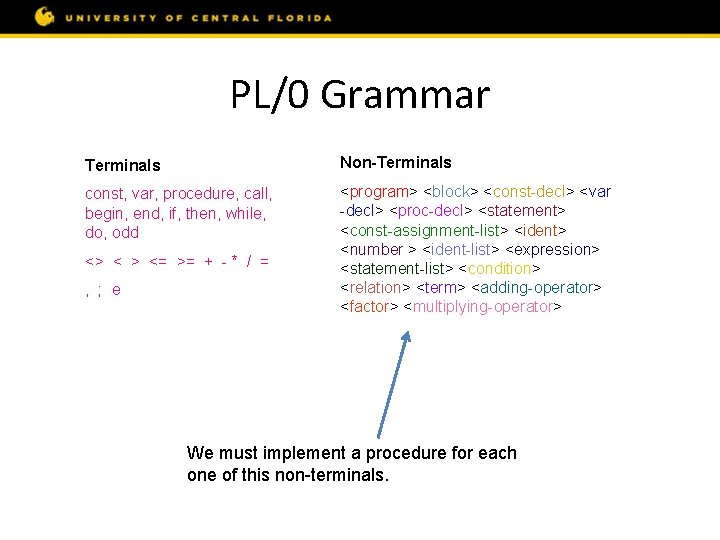 UNIVERSITY OF CENTRAL FLORIDA

PL/0 Grammar

Terminals

const, var, procedure, call, begin, end, if, then, while, do, odd

<> < > <= >= + - * / =

, ; e

Non-Terminals

<program> <block> <const-decl> <var-decl> <proc-decl> <statement> <const-assignment-list> <ident> <number > <ident-list> <expression> <statement-list> <condition> <relation> <term> <adding-operator> <factor> <multiplying-operator>

We must implement a procedure for each one of this non-terminals.